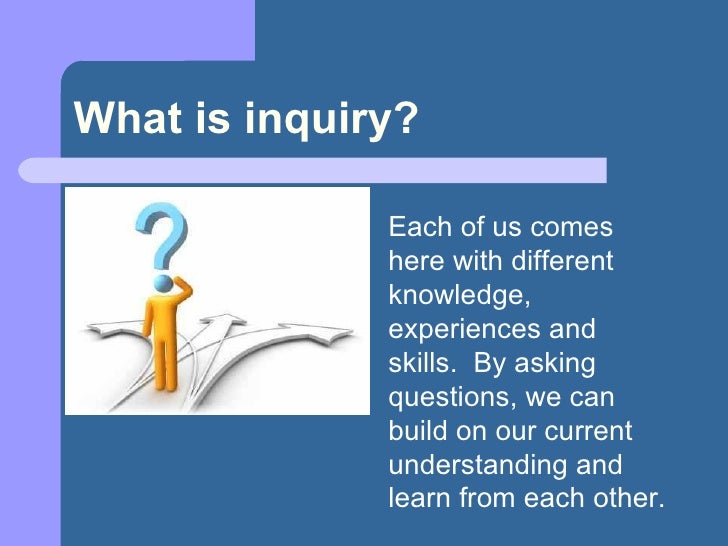 What is inquiry?

Each of us comes here with different knowledge, experiences and skills. By asking questions, we can build on our current understanding and learn from each other.